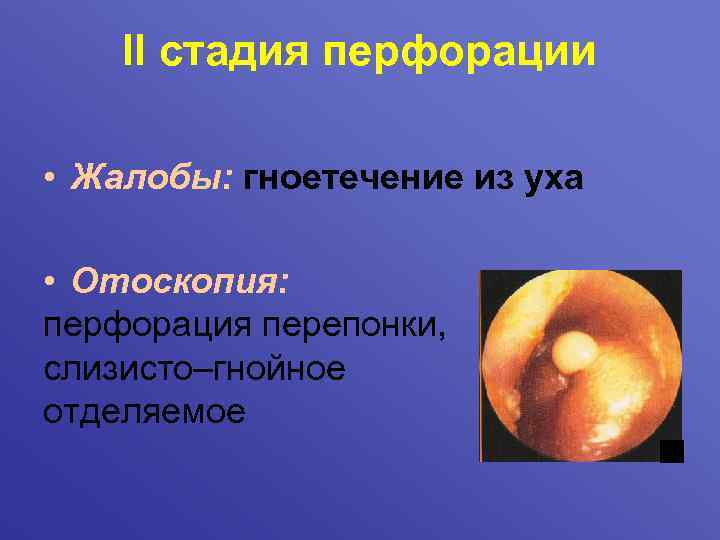 II стадия перфорации

• Жалобы: гноетечение из уха

• Отоскопия: перфорация перепонки, слизисто–гнойное отделяемое